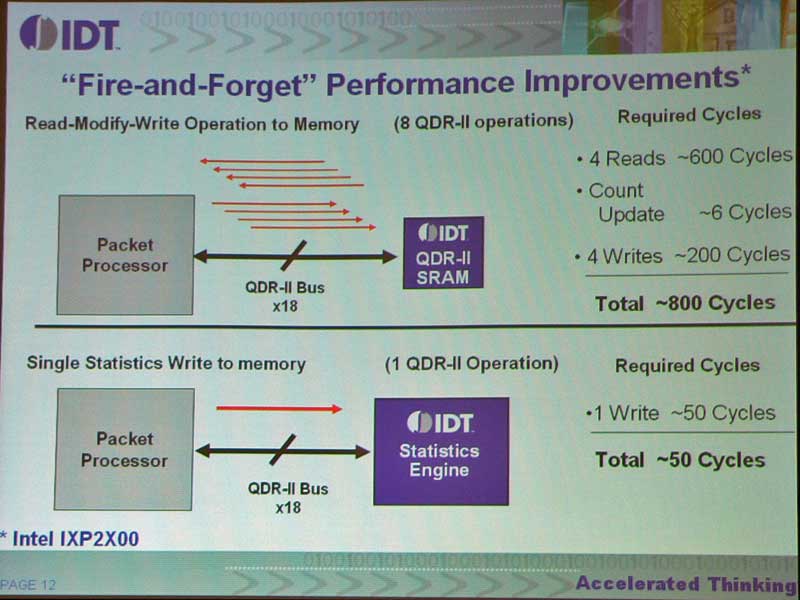 IDT

"Fire-and-Forget" Performance Improvements*

Read-Modify-Write Operation to Memory (8 QDR-II operations) Required Cycles

Packet Processor

QDR-II Bus x18

IDT QDR-II SRAM

• 4 Reads ~600 Cycles
• Count Update ~6 Cycles
• 4 Writes ~200 Cycles

Total ~800 Cycles

Single Statistics Write to memory (1 QDR-II Operation) Required Cycles

Packet Processor

QDR-II Bus x18

IDT Statistics Engine

•1 Write ~50 Cycles

Total ~50 Cycles

* Intel IXP2X00

PAGE 12

Accelerated Thinking